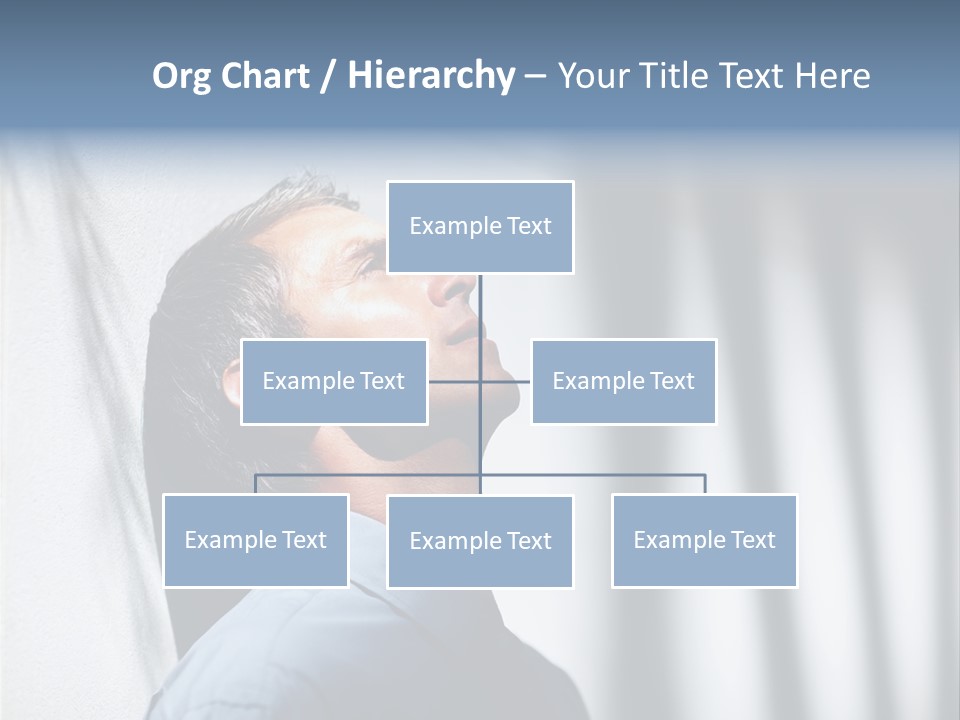 Org Chart / Hierarchy – Your Title Text Here

Example Text

Example Text

Example Text

Example Text

Example Text

Example Text